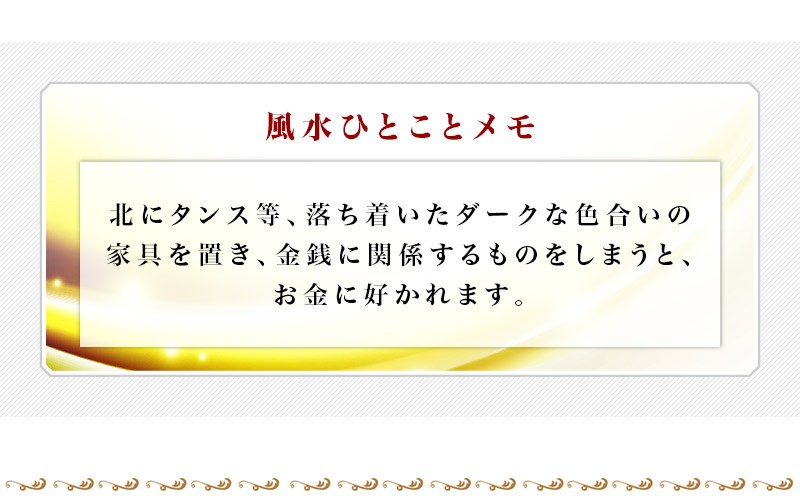 風水ひとことメモ

北にタンス等、落ち着いたダークな色合いの家具を置き、金銭に関係するものをしまうと、お金に好かれます。